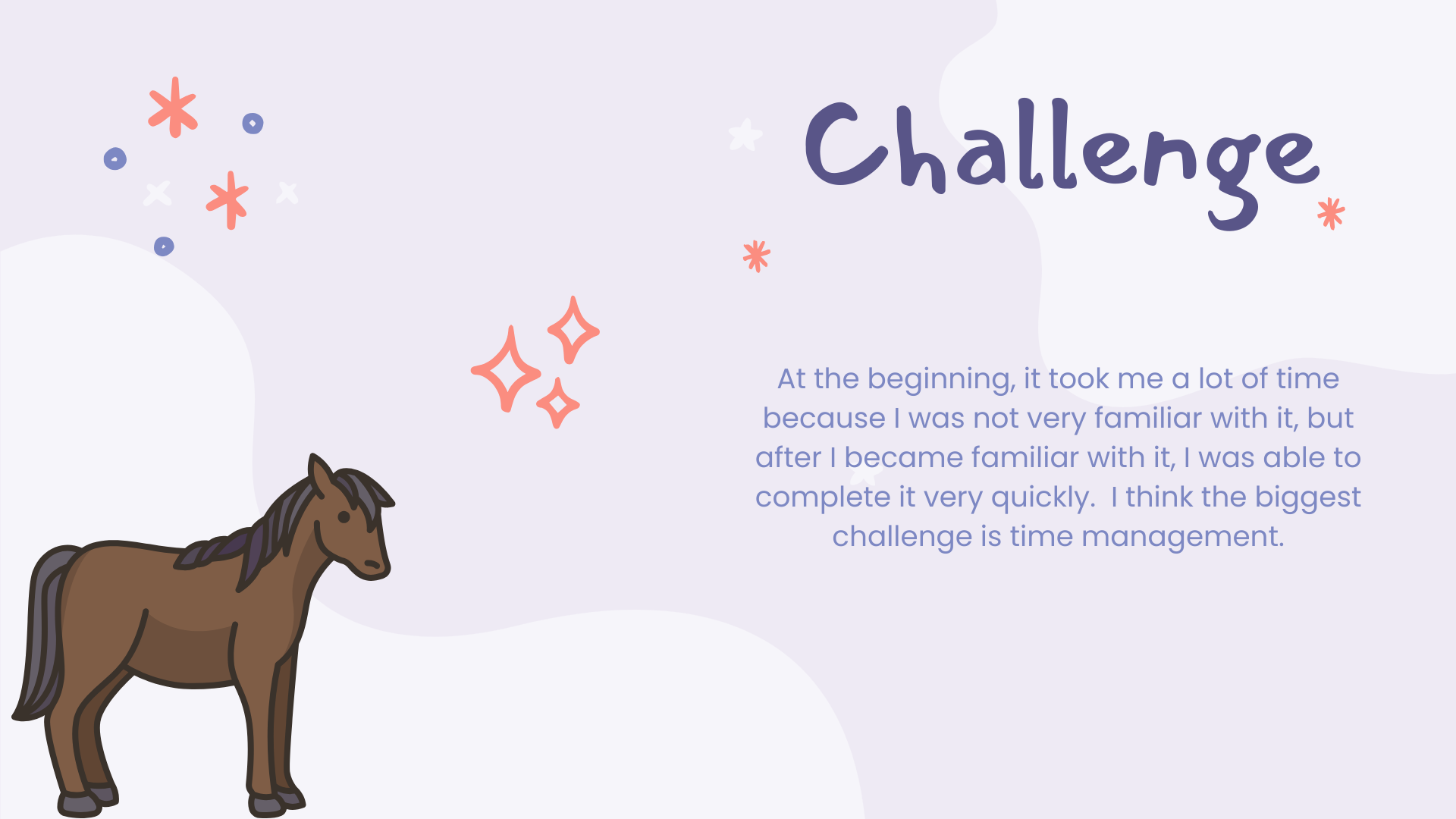 Challenge

At the beginning, it took me a lot of time because I was not very familiar with it, but after I became familiar with it, I was able to complete it very quickly.  I think the biggest challenge is time management.